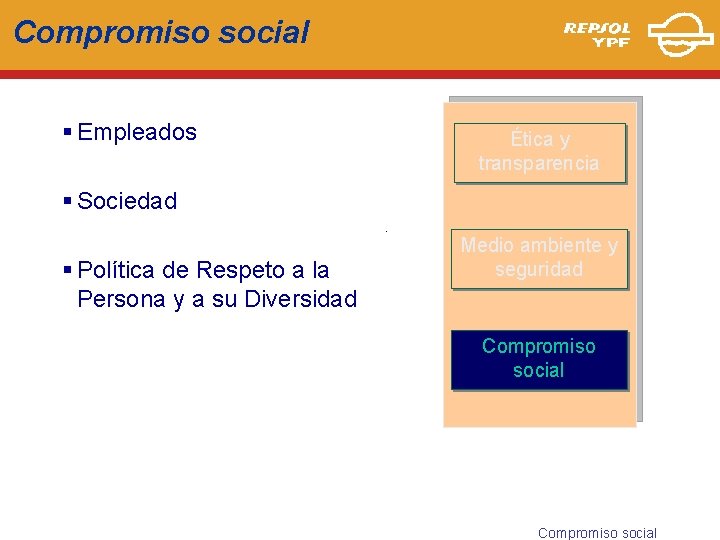 Compromiso social

REPSOL YPF

▪ Empleados

▪ Sociedad

▪ Política de Respeto a la Persona y a su Diversidad

Ética y transparencia

Medio ambiente y seguridad

Compromiso social

Compromiso social